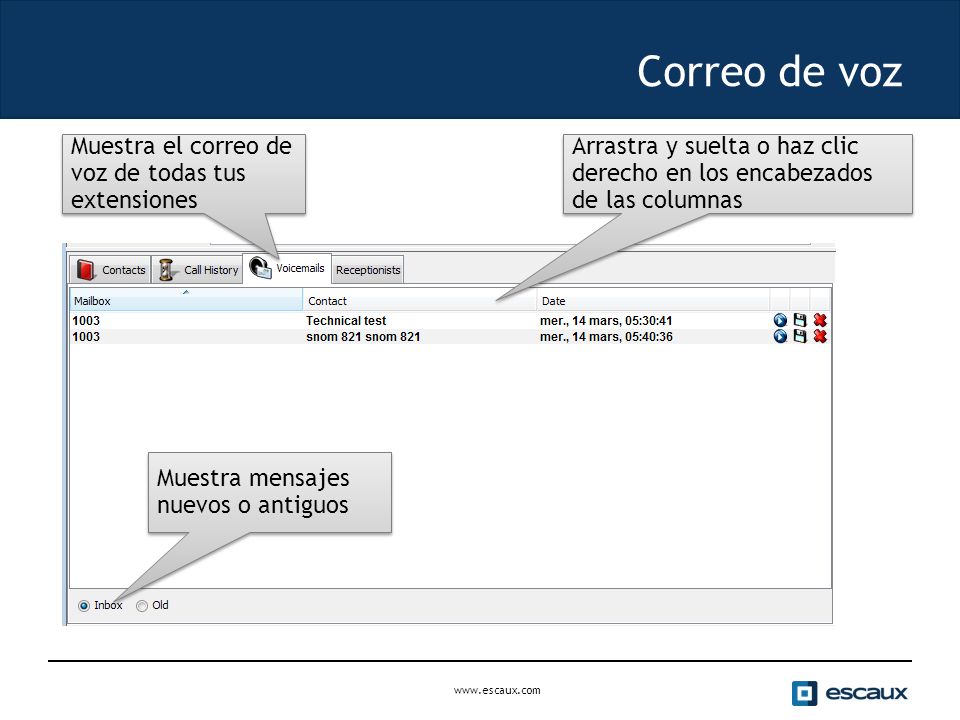 Correo de voz

Muestra el correo de voz de todas tus extensiones

Arrastra y suelta o haz clic derecho en los encabezados de las columnas

Contacts Call History Voicemails Receptionists

| Mailbox | Contact | Date |
|---|---|---|
| 1003 | Technical test | mer., 14 mars, 05:30:41 |
| 1003 | snom 821 snom 821 | mer., 14 mars, 05:40:36 |

Muestra mensajes nuevos o antiguos

Inbox Old

www.escaux.com

escaux